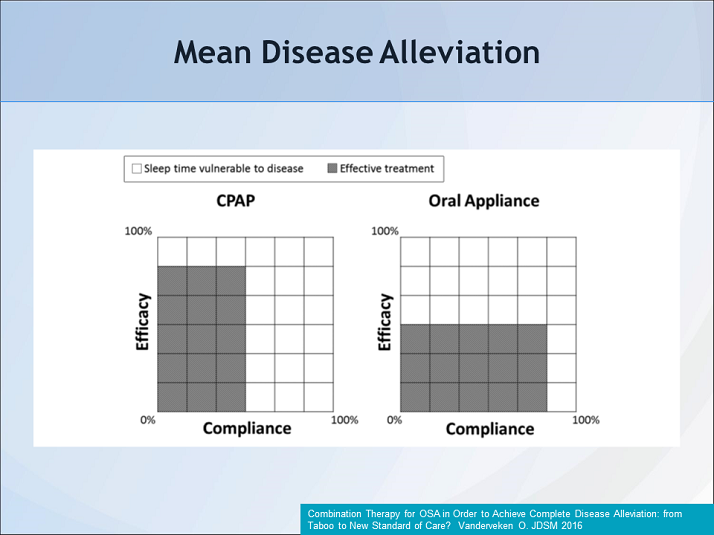 Mean Disease Alleviation

Sleep time vulnerable to disease
Effective treatment

CPAP

100%
Efficacy
0%
Compliance
100%

Oral Appliance

100%
Efficacy
0%
Compliance
100%

Combination Therapy for OSA in Order to Achieve Complete Disease Alleviation: from Taboo to New Standard of Care? Vanderveken O. JDSM 2016